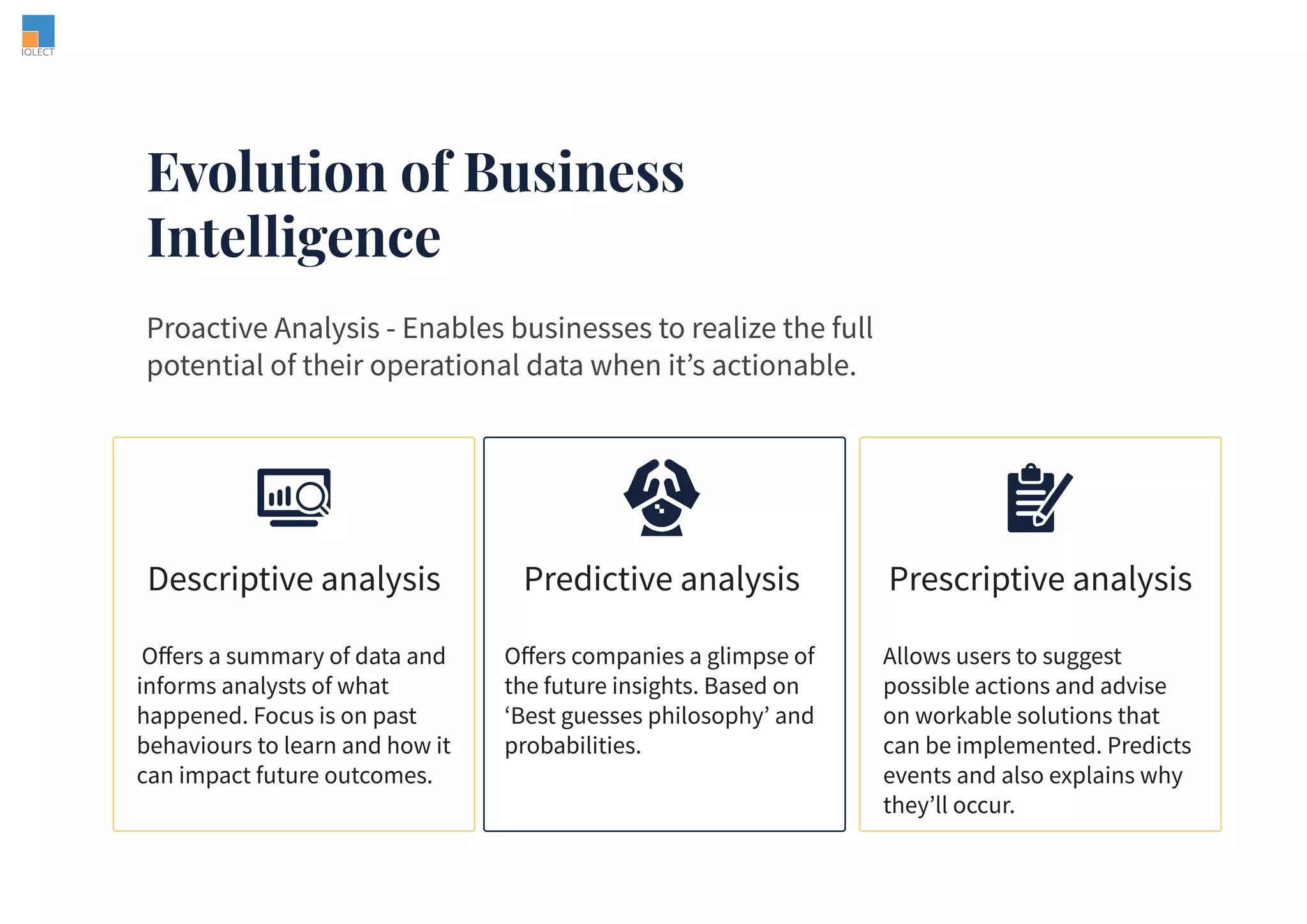 IQLECT

Evolution of Business Intelligence

Proactive Analysis - Enables businesses to realize the full potential of their operational data when it’s actionable.

Descriptive analysis

Offers a summary of data and informs analysts of what happened. Focus is on past behaviours to learn and how it can impact future outcomes.

Predictive analysis

Offers companies a glimpse of the future insights. Based on ‘Best guesses philosophy’ and probabilities.

Prescriptive analysis

Allows users to suggest possible actions and advise on workable solutions that can be implemented. Predicts events and also explains why they’ll occur.